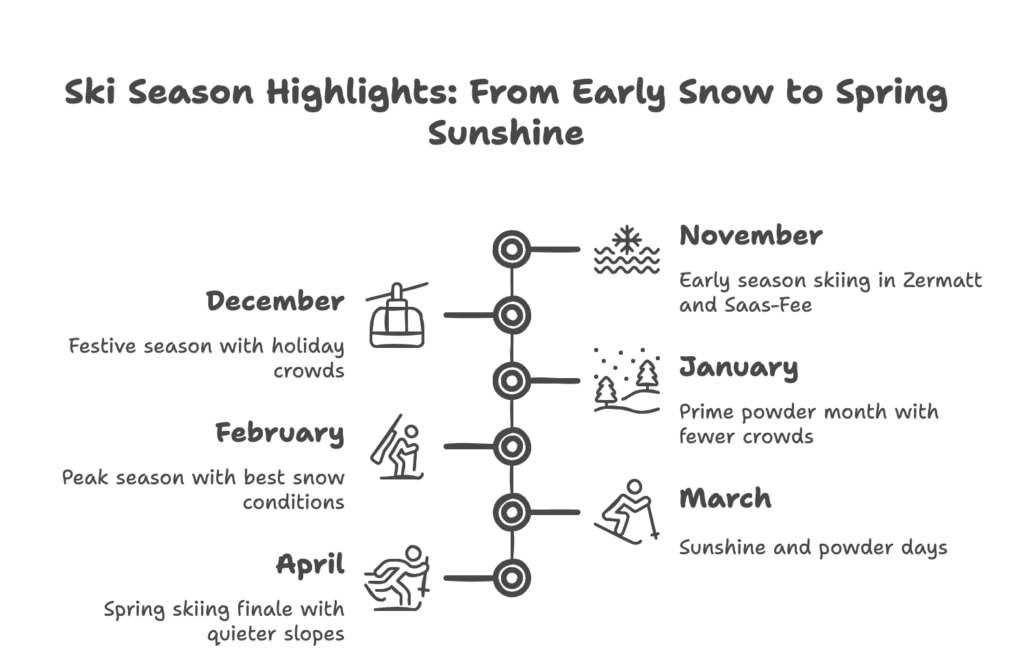 Ski Season Highlights: From Early Snow to Spring Sunshine

November

Early season skiing in Zermatt and Saas-Fee

December

Festive season with holiday crowds

January

Prime powder month with fewer crowds

February

Peak season with best snow conditions

March

Sunshine and powder days

April

Spring skiing finale with quieter slopes